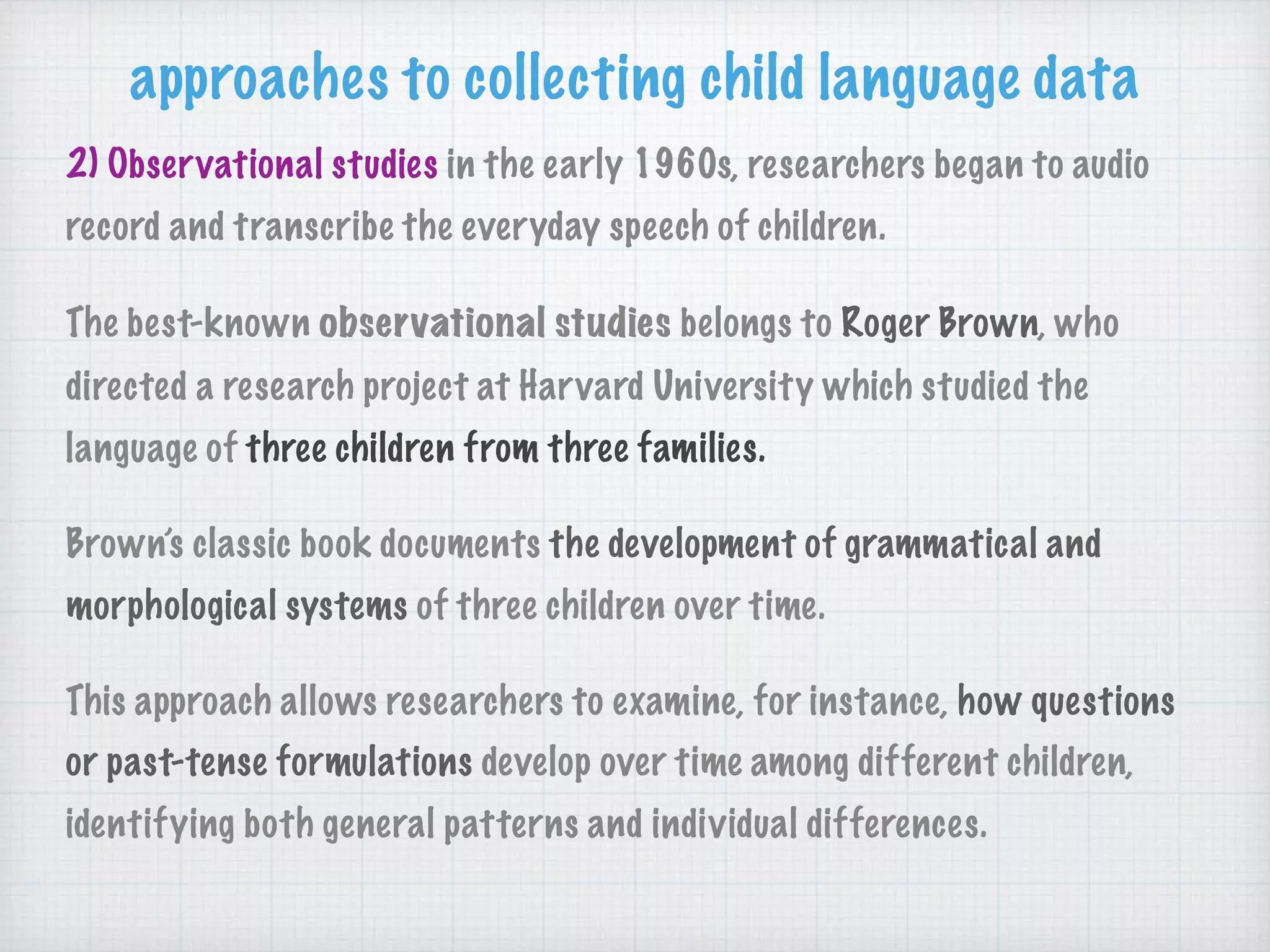 approaches to collecting child language data

2) Observational studies in the early 1960s, researchers began to audio record and transcribe the everyday speech of children.

The best-known observational studies belongs to Roger Brown, who directed a research project at Harvard University which studied the language of three children from three families.

Brown's classic book documents the development of grammatical and morphological systems of three children over time.

This approach allows researchers to examine, for instance, how questions or past-tense formulations develop over time among different children, identifying both general patterns and individual differences.